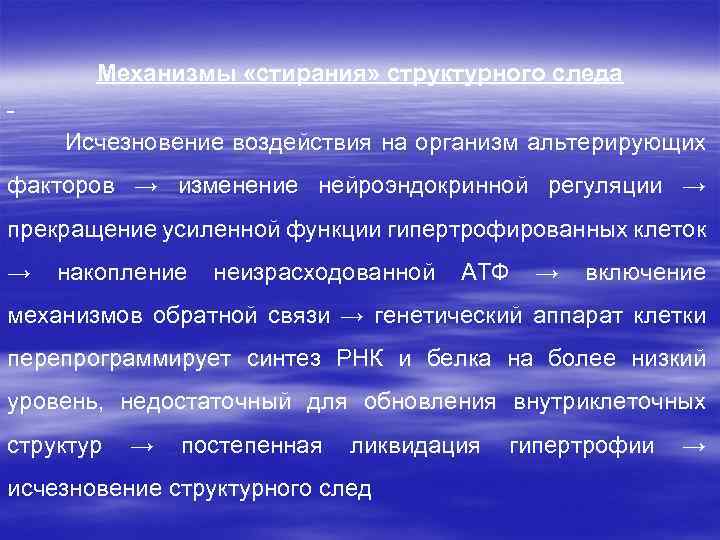 Механизмы «стирания» структурного следа

-

Исчезновение воздействия на организм альтерирующих факторов → изменение нейроэндокринной регуляции → прекращение усиленной функции гипертрофированных клеток → накопление неизрасходованной АТФ → включение механизмов обратной связи → генетический аппарат клетки перепрограммирует синтез РНК и белка на более низкий уровень, недостаточный для обновления внутриклеточных структур → постепенная ликвидация гипертрофии → исчезновение структурного след